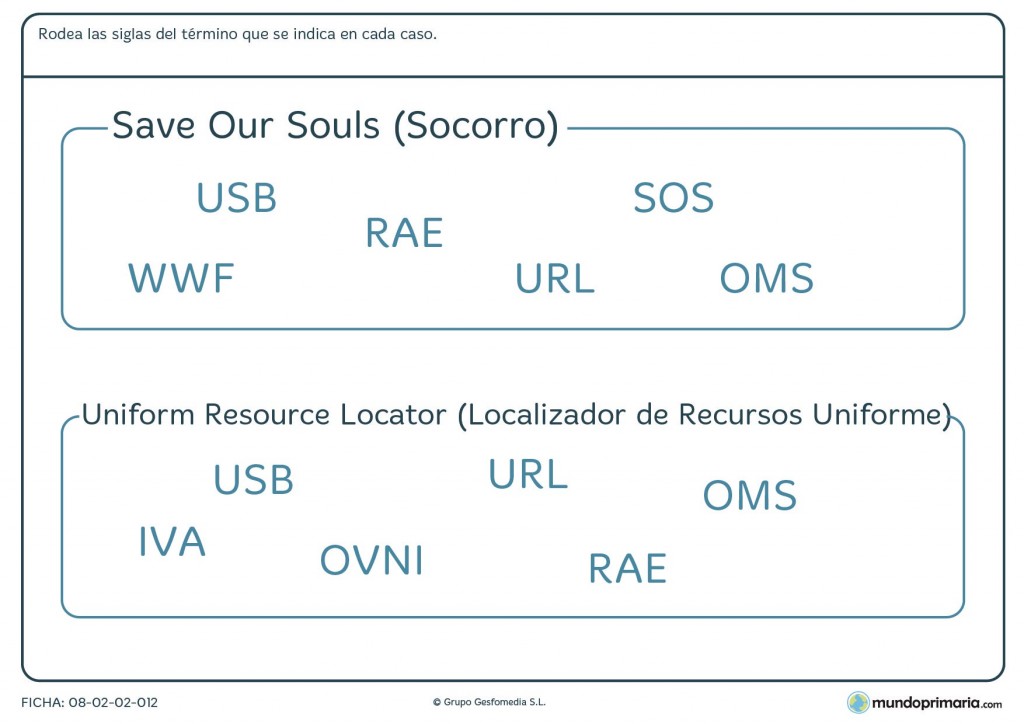 Rodea las siglas del término que se indica en cada caso.

Save Our Souls (Socorro)

USB

SOS

RAE

WWF

URL

OMS

Uniform Resource Locator (Localizador de Recursos Uniforme)

USB

URL

OMS

IVA

OVNI

RAE

FICHA: 08-02-02-012

© Grupo Gesfomedia S.L.

mundoprimaria.com